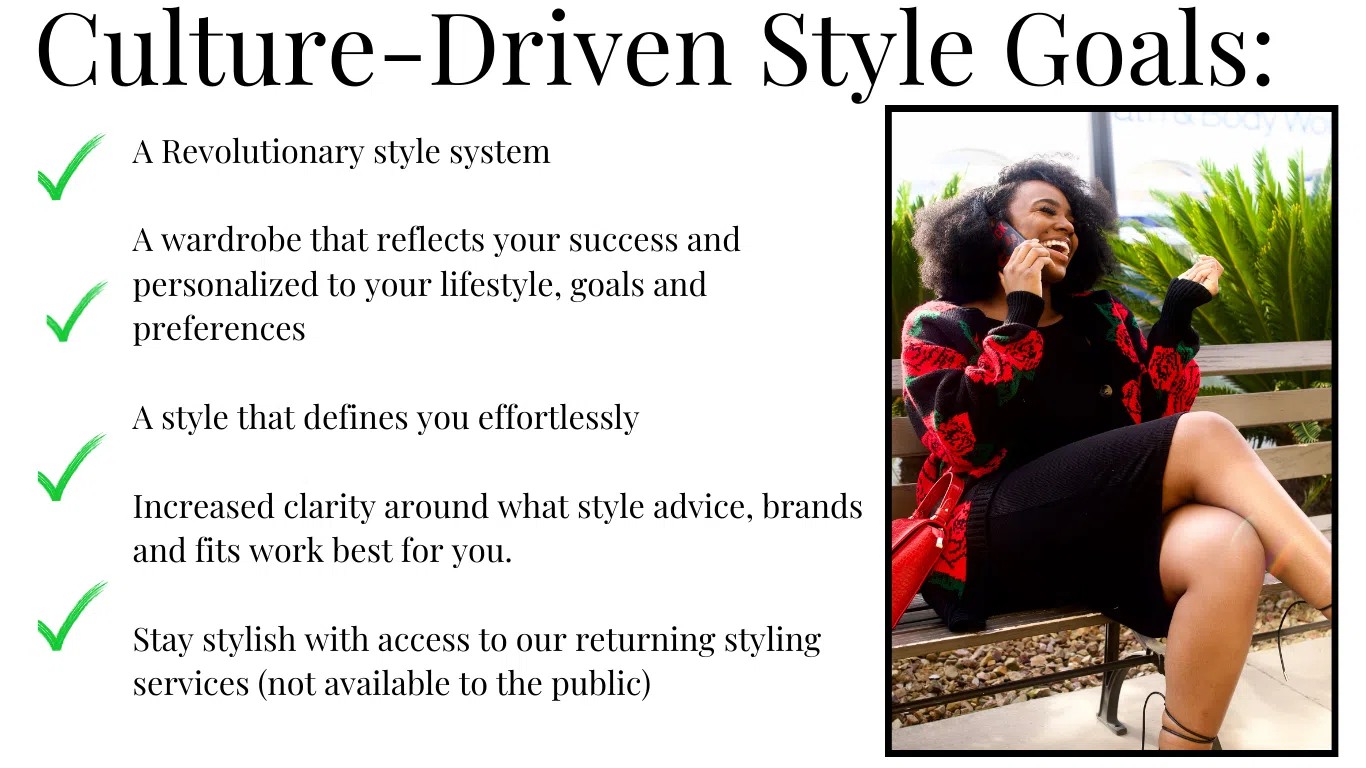 Culture-Driven Style Goals:

A Revolutionary style system

A wardrobe that reflects your success and personalized to your lifestyle, goals and preferences

A style that defines you effortlessly

Increased clarity around what style advice, brands and fits work best for you.

Stay stylish with access to our returning styling services (not available to the public)